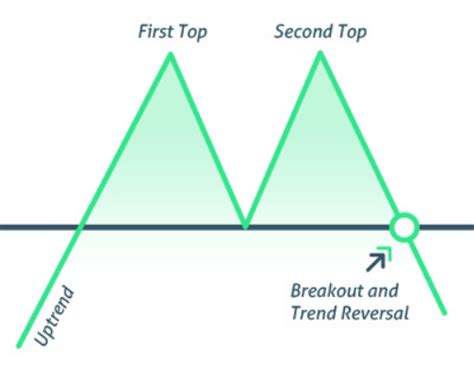 First Top
Second Top
Uptrend
Breakout and Trend Reversal